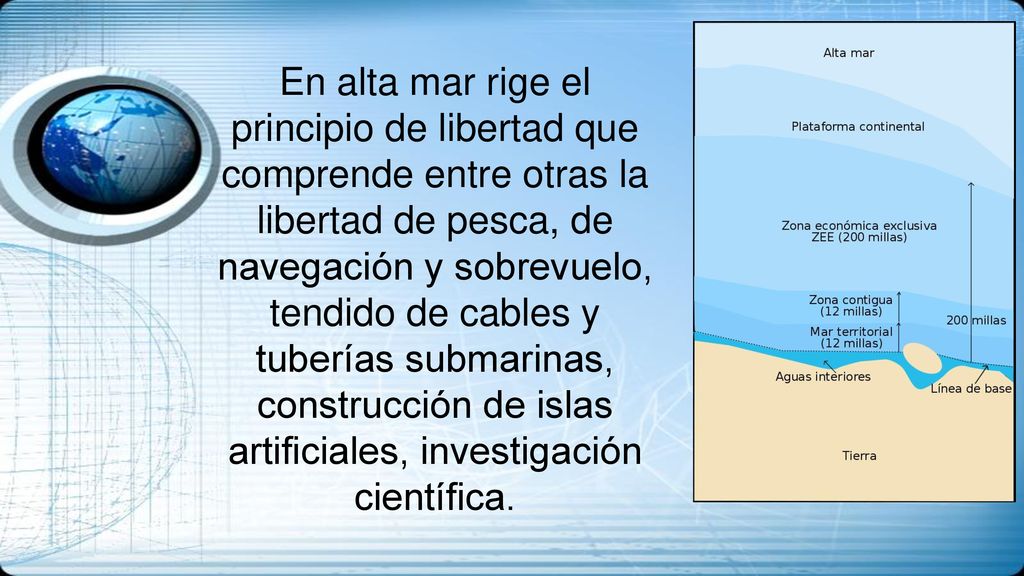 En alta mar rige el principio de libertad que comprende entre otras la libertad de pesca, de navegación y sobrevuelo, tendido de cables y tuberías submarinas, construcción de islas artificiales, investigación científica.

Alta mar

Plataforma continental

Zona económica exclusiva
ZEE (200 millas)

Zona contigua
(12 millas)

Mar territorial
(12 millas)

200 millas

Aguas interiores

Línea de base

Tierra